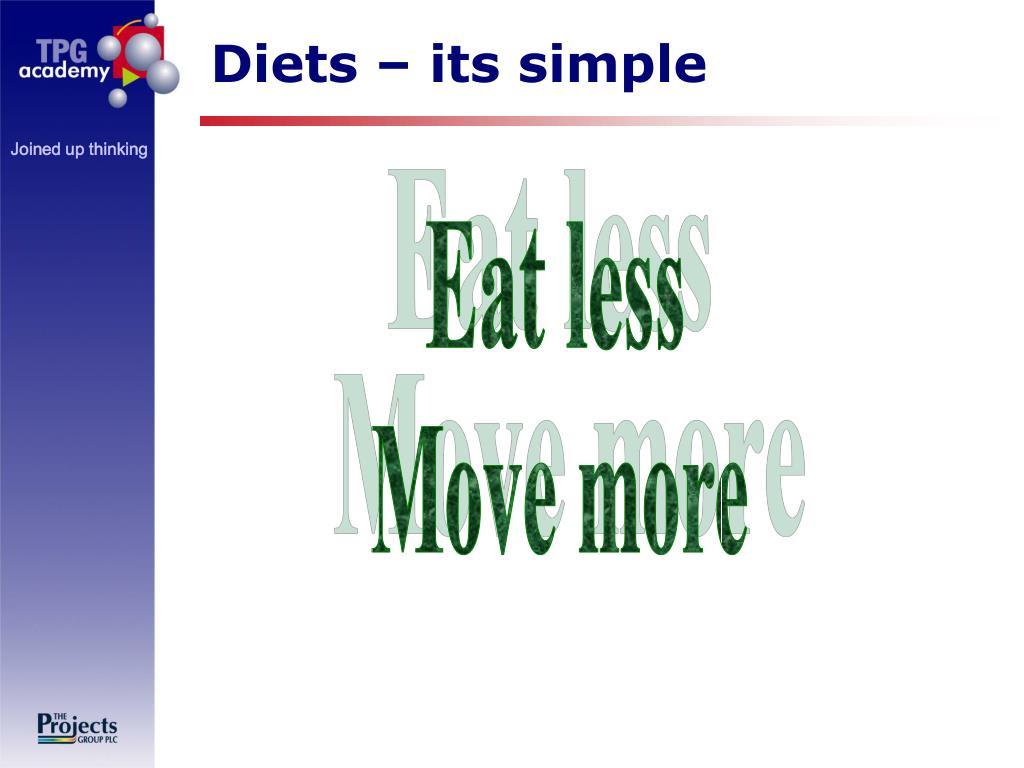 TPG academy

Joined up thinking

Diets – its simple

Eat less
Move more

THE Projects GROUP PLC